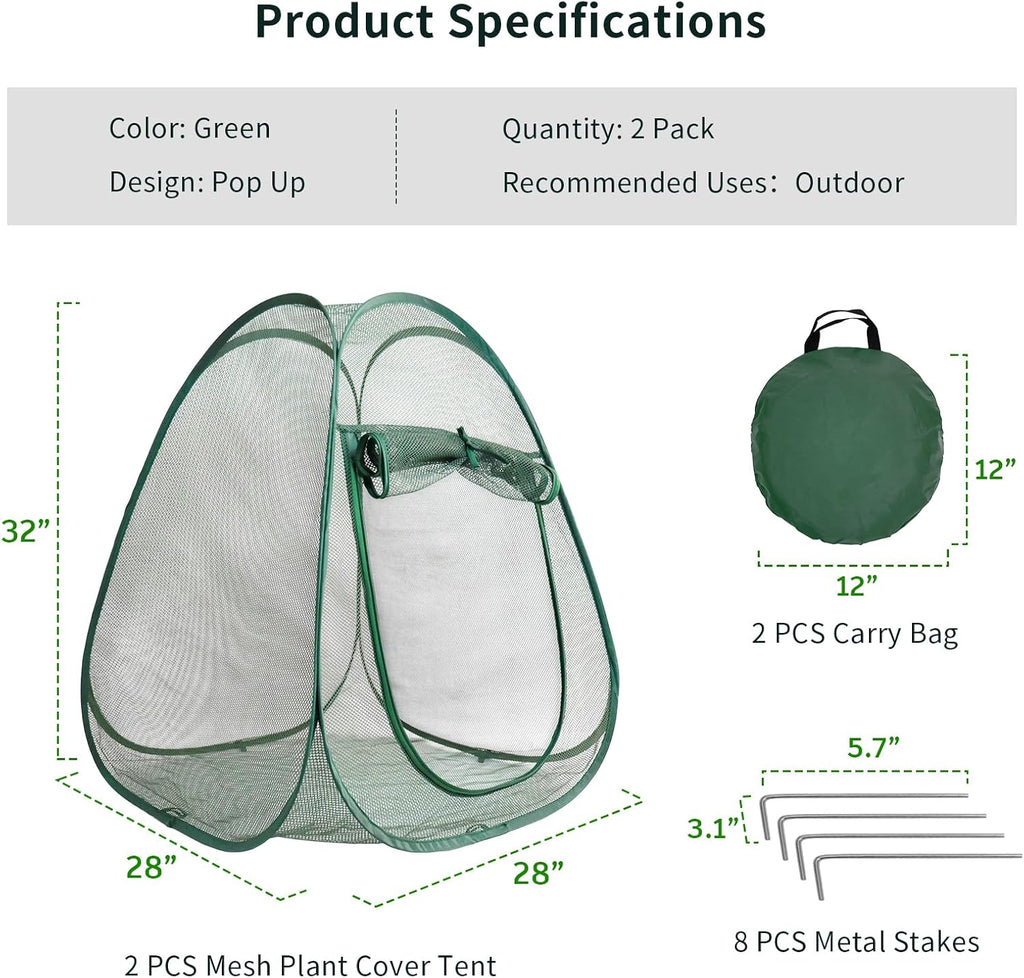 Product Specifications

Color: Green

Design: Pop Up

Quantity: 2 Pack

Recommended Uses: Outdoor

32”

28”

28”

2 PCS Mesh Plant Cover Tent

12”

12”

2 PCS Carry Bag

5.7”

3.1”

8 PCS Metal Stakes